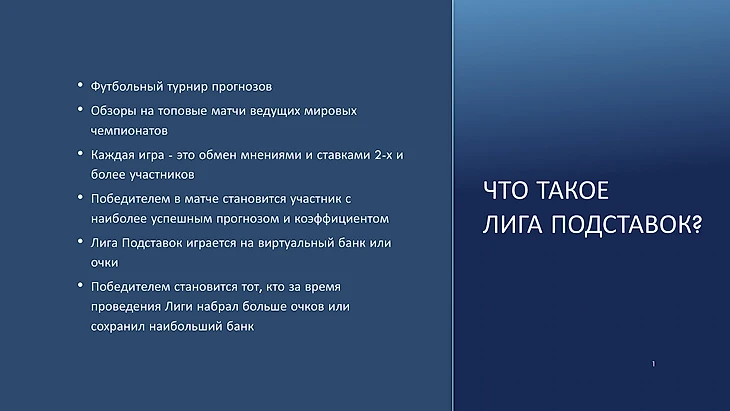 • Футбольный турнир прогнозов
• Обзоры на топовые матчи ведущих мировых чемпионатов
• Каждая игра - это обмен мнениями и ставками 2-х и более участников
• Победителем в матче становится участник с наиболее успешным прогнозом и коэффициентом
• Лига Подставок играется на виртуальный банк или очки
• Победителем становится тот, кто за время проведения Лиги набрал больше очков или сохранил наибольший банк

ЧТО ТАКОЕ ЛИГА ПОДСТАВОК?

1